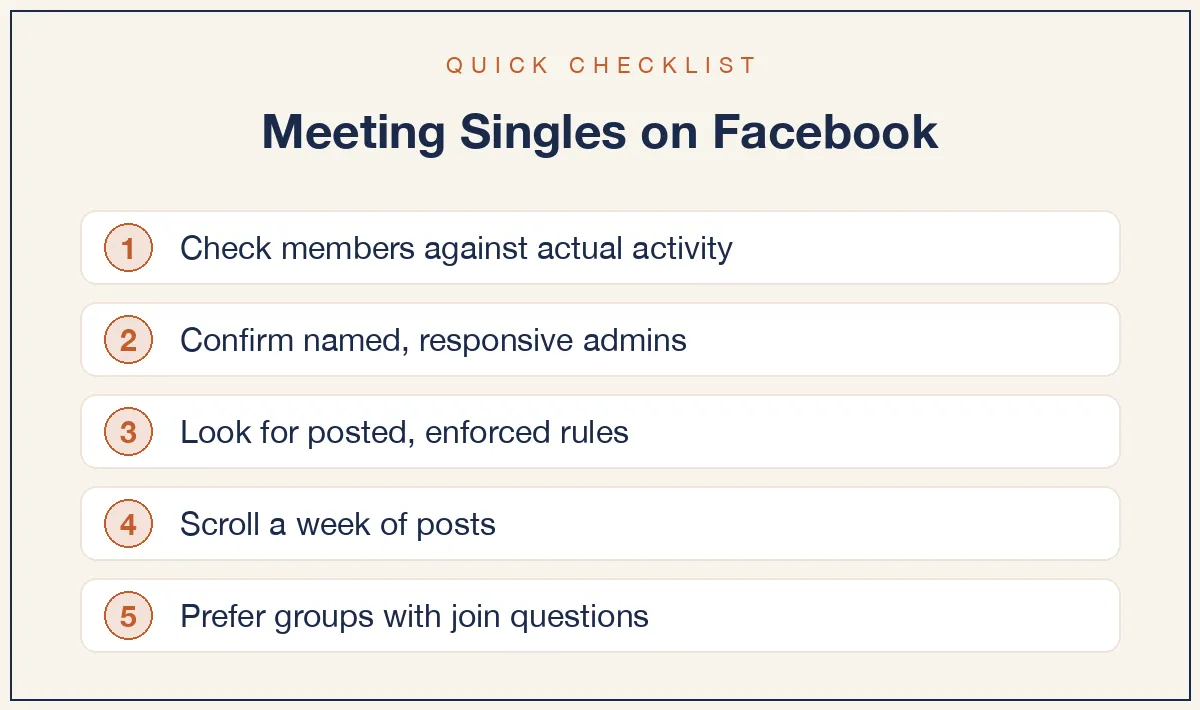 QUICK CHECKLIST

Meeting Singles on Facebook

1 Check members against actual activity

2 Confirm named, responsive admins

3 Look for posted, enforced rules

4 Scroll a week of posts

5 Prefer groups with join questions